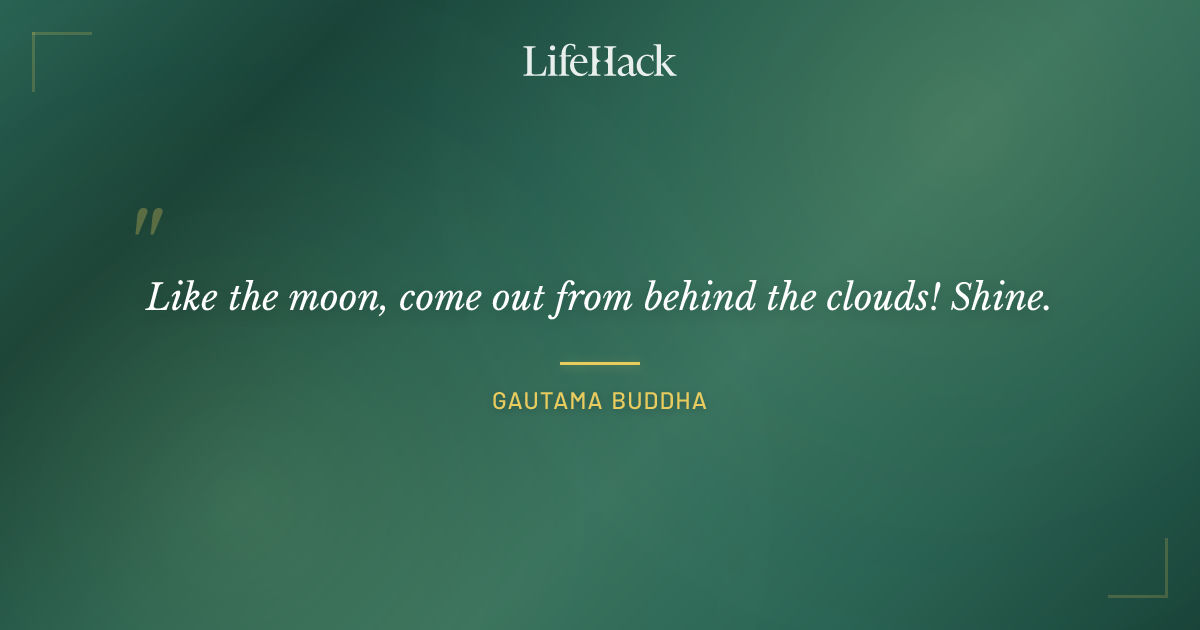 LifeHack

"

Like the moon, come out from behind the clouds! Shine.

GAUTAMA BUDDHA